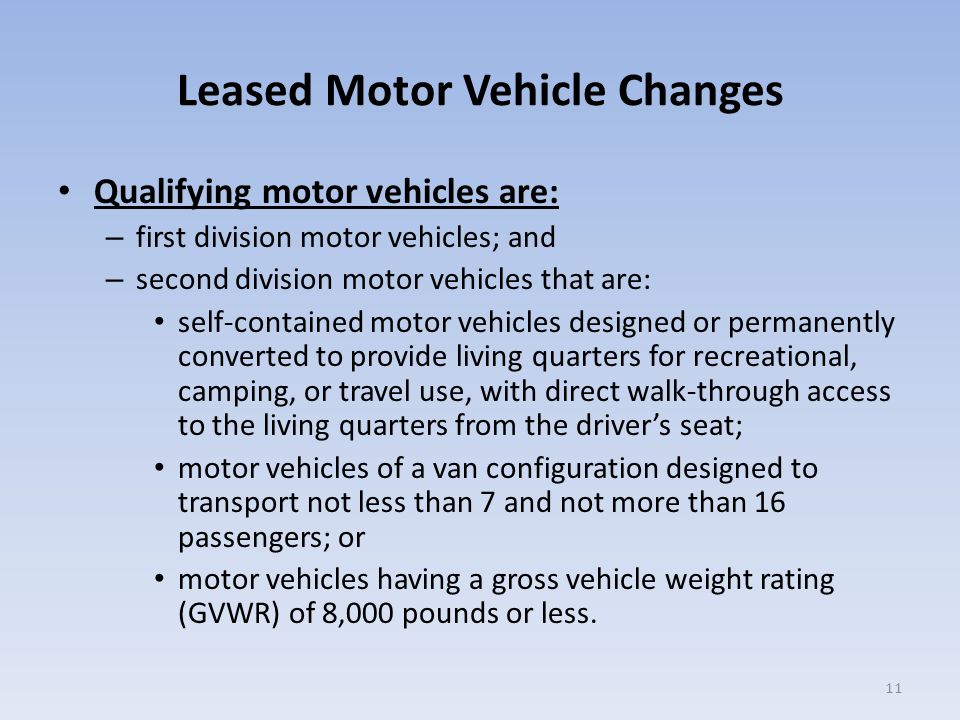 Leased Motor Vehicle Changes

• Qualifying motor vehicles are:
– first division motor vehicles; and
– second division motor vehicles that are:
• self-contained motor vehicles designed or permanently converted to provide living quarters for recreational, camping, or travel use, with direct walk-through access to the living quarters from the driver's seat;
• motor vehicles of a van configuration designed to transport not less than 7 and not more than 16 passengers; or
• motor vehicles having a gross vehicle weight rating (GVWR) of 8,000 pounds or less.

11